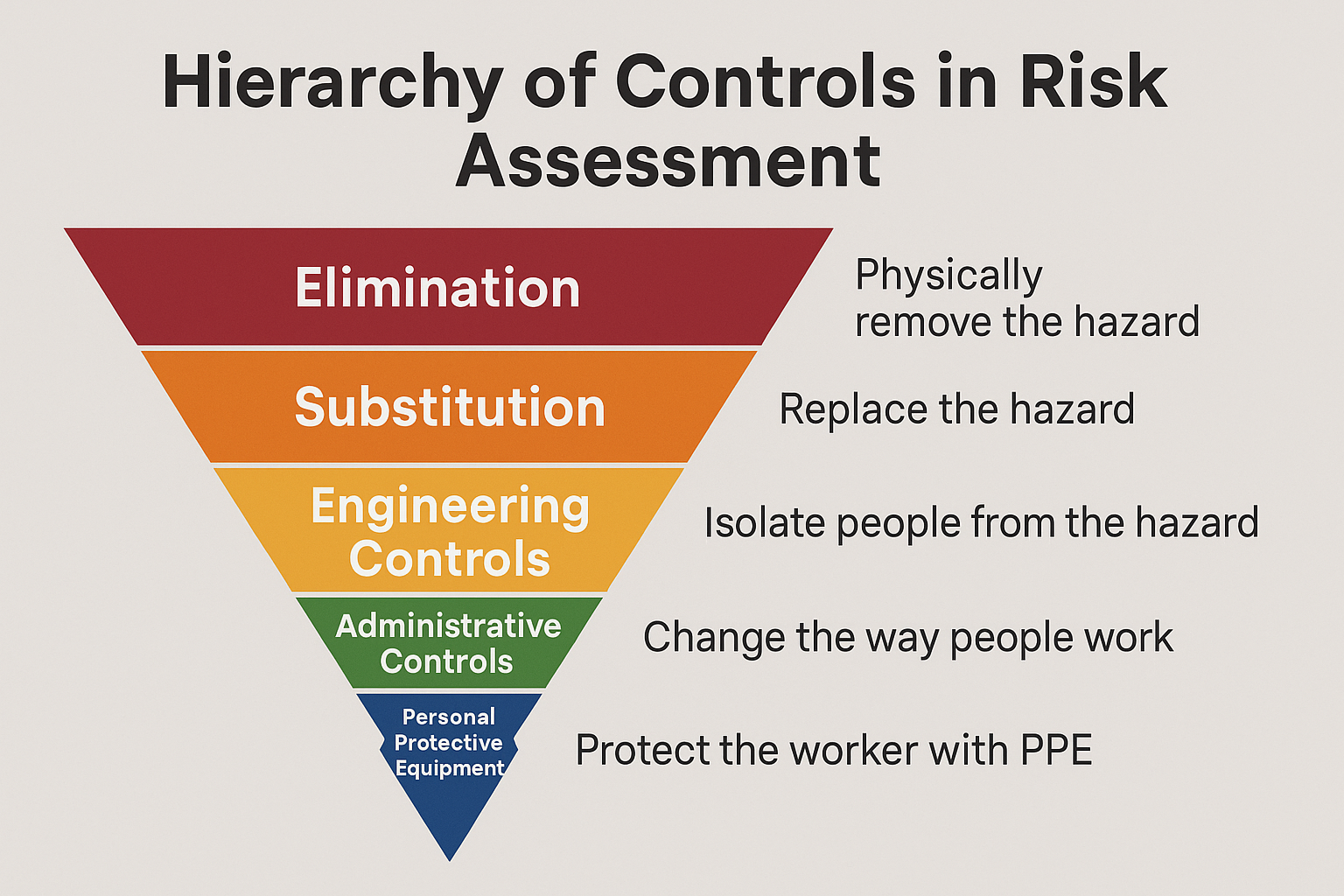 Hierarchy of Controls in Risk Assessment

Elimination

Physically remove the hazard

Substitution

Replace the hazard

Engineering Controls

Isolate people from the hazard

Administrative Controls

Change the way people work

Personal Protective Equipment

Protect the worker with PPE